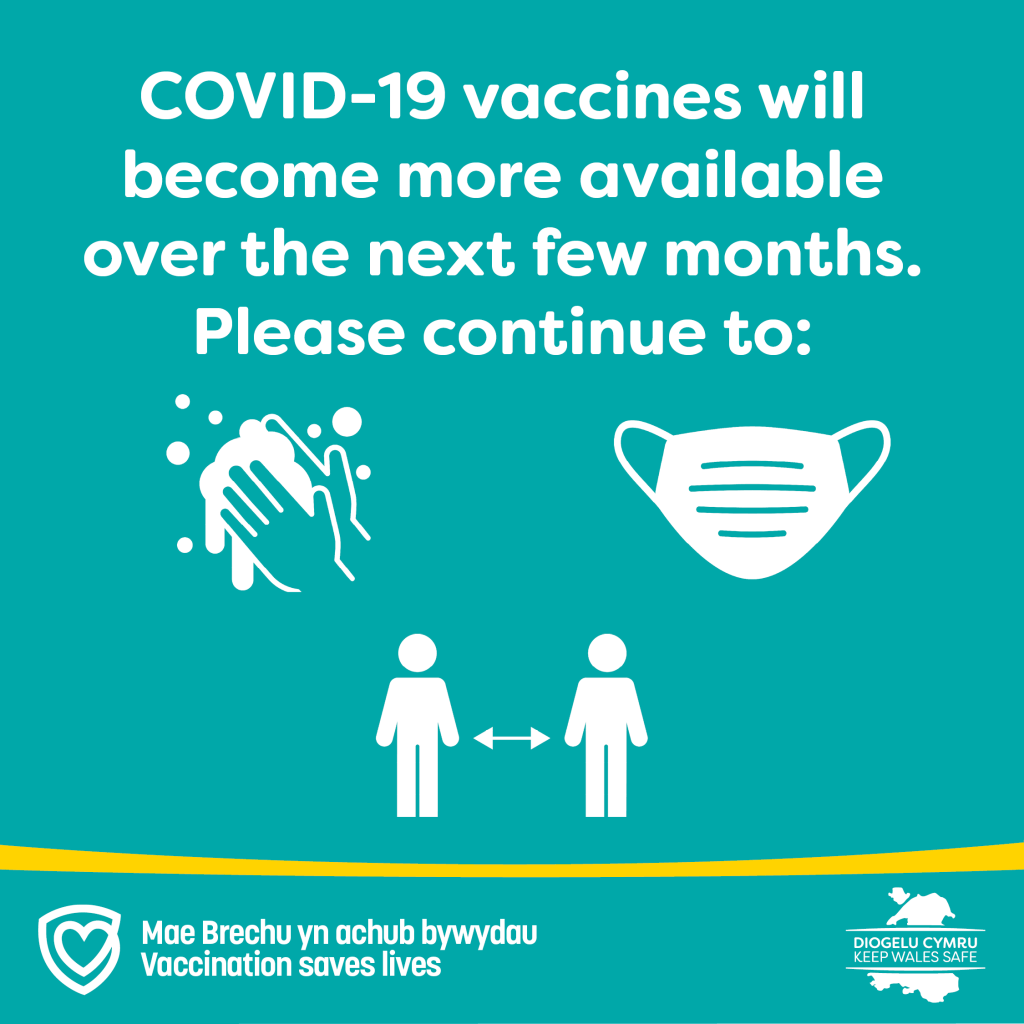 COVID-19 vaccines will become more available over the next few months. Please continue to:

Mae Brechu yn achub bywydau
Vaccination saves lives

DIOGELU CYMRU
KEEP WALES SAFE